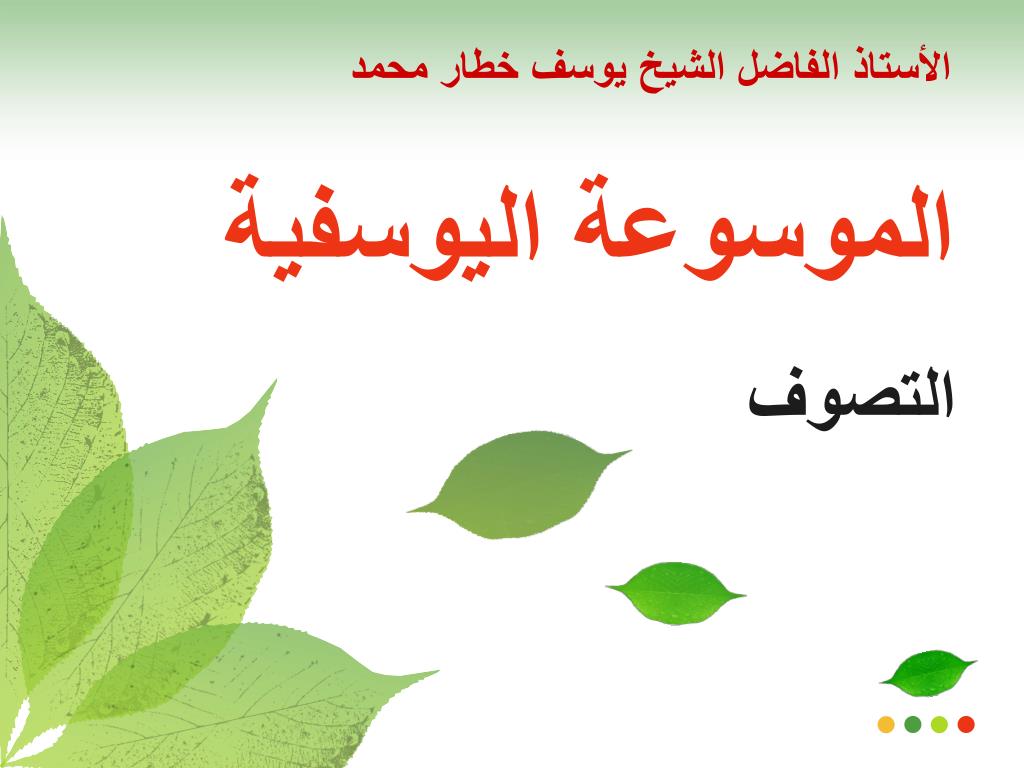 الأستاذ الفاضل الشيخ يوسف خطار محمد

الموسوعة اليوسفية

التصوف